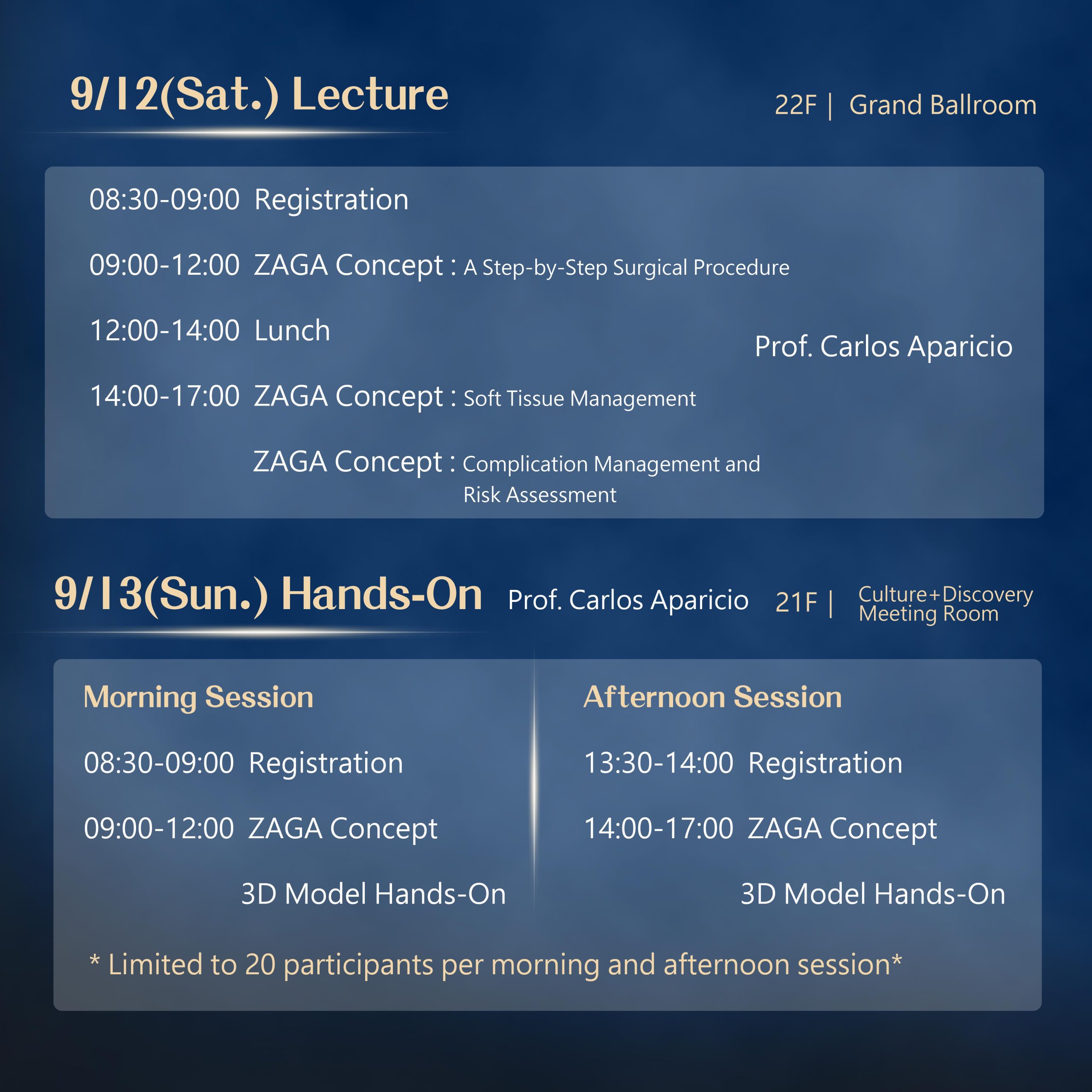 9/12(Sat.) Lecture

22F | Grand Ballroom

08:30-09:00 Registration

09:00-12:00 ZAGA Concept : A Step-by-Step Surgical Procedure

12:00-14:00 Lunch

Prof. Carlos Aparicio

14:00-17:00 ZAGA Concept : Soft Tissue Management

ZAGA Concept : Complication Management and Risk Assessment

9/13(Sun.) Hands-On

Prof. Carlos Aparicio

21F | Culture+Discovery Meeting Room

Morning Session

08:30-09:00 Registration

09:00-12:00 ZAGA Concept

3D Model Hands-On

Afternoon Session

13:30-14:00 Registration

14:00-17:00 ZAGA Concept

3D Model Hands-On

* Limited to 20 participants per morning and afternoon session*